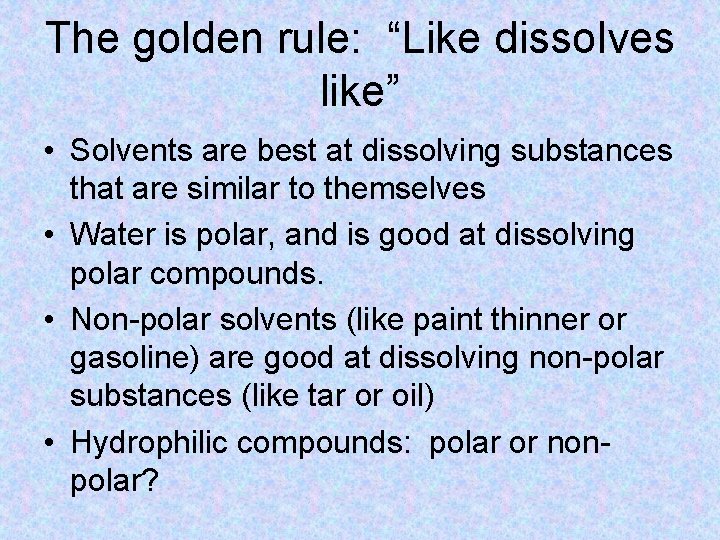 The golden rule: “Like dissolves like”

• Solvents are best at dissolving substances that are similar to themselves

• Water is polar, and is good at dissolving polar compounds.

• Non-polar solvents (like paint thinner or gasoline) are good at dissolving non-polar substances (like tar or oil)

• Hydrophilic compounds: polar or non-polar?